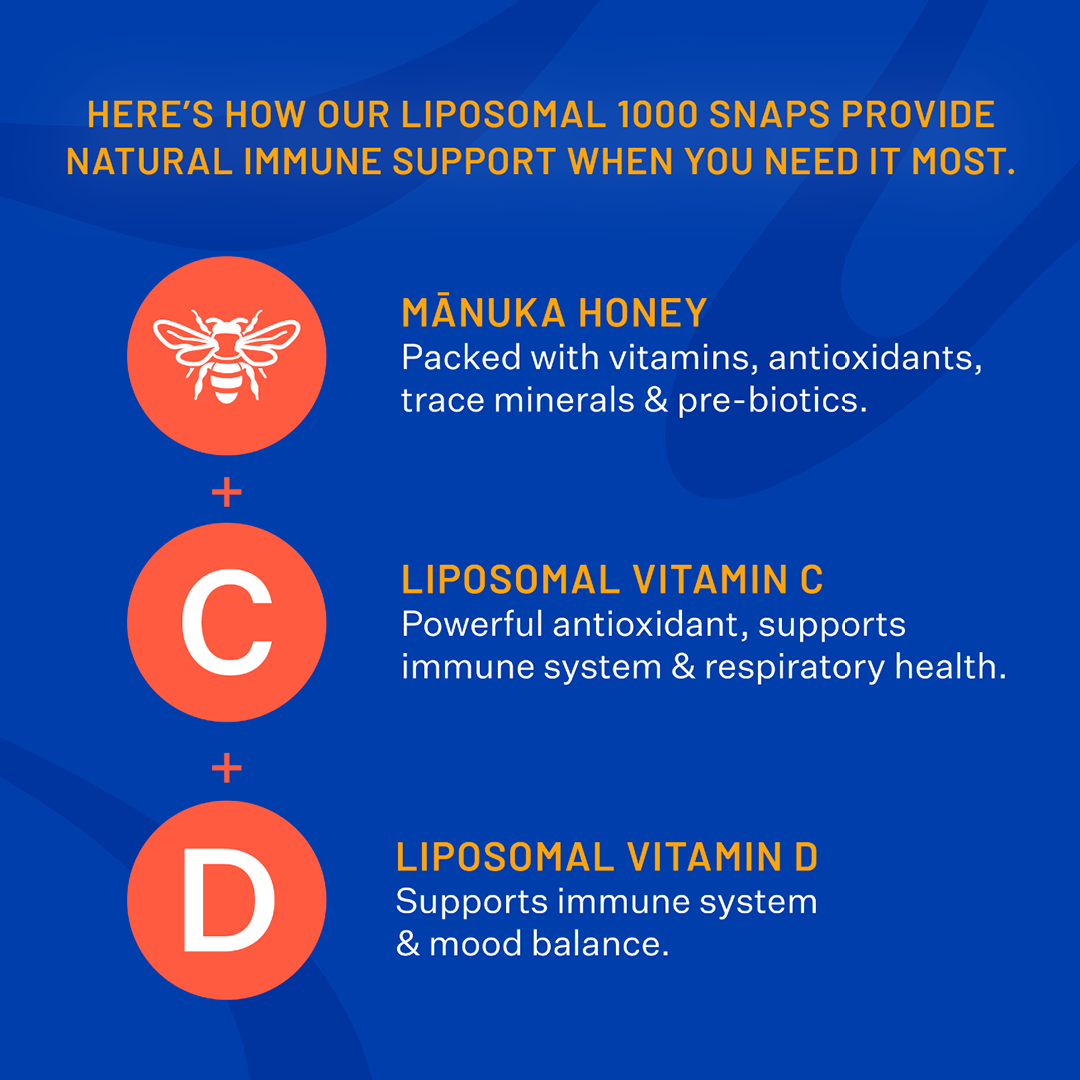 HERE'S HOW OUR LIPOSOMAL 1000 SNAPS PROVIDE NATURAL IMMUNE SUPPORT WHEN YOU NEED IT MOST.

MĀNUKA HONEY
Packed with vitamins, antioxidants, trace minerals & pre-biotics.

+

C

LIPOSOMAL VITAMIN C
Powerful antioxidant, supports immune system & respiratory health.

+

D

LIPOSOMAL VITAMIN D
Supports immune system & mood balance.